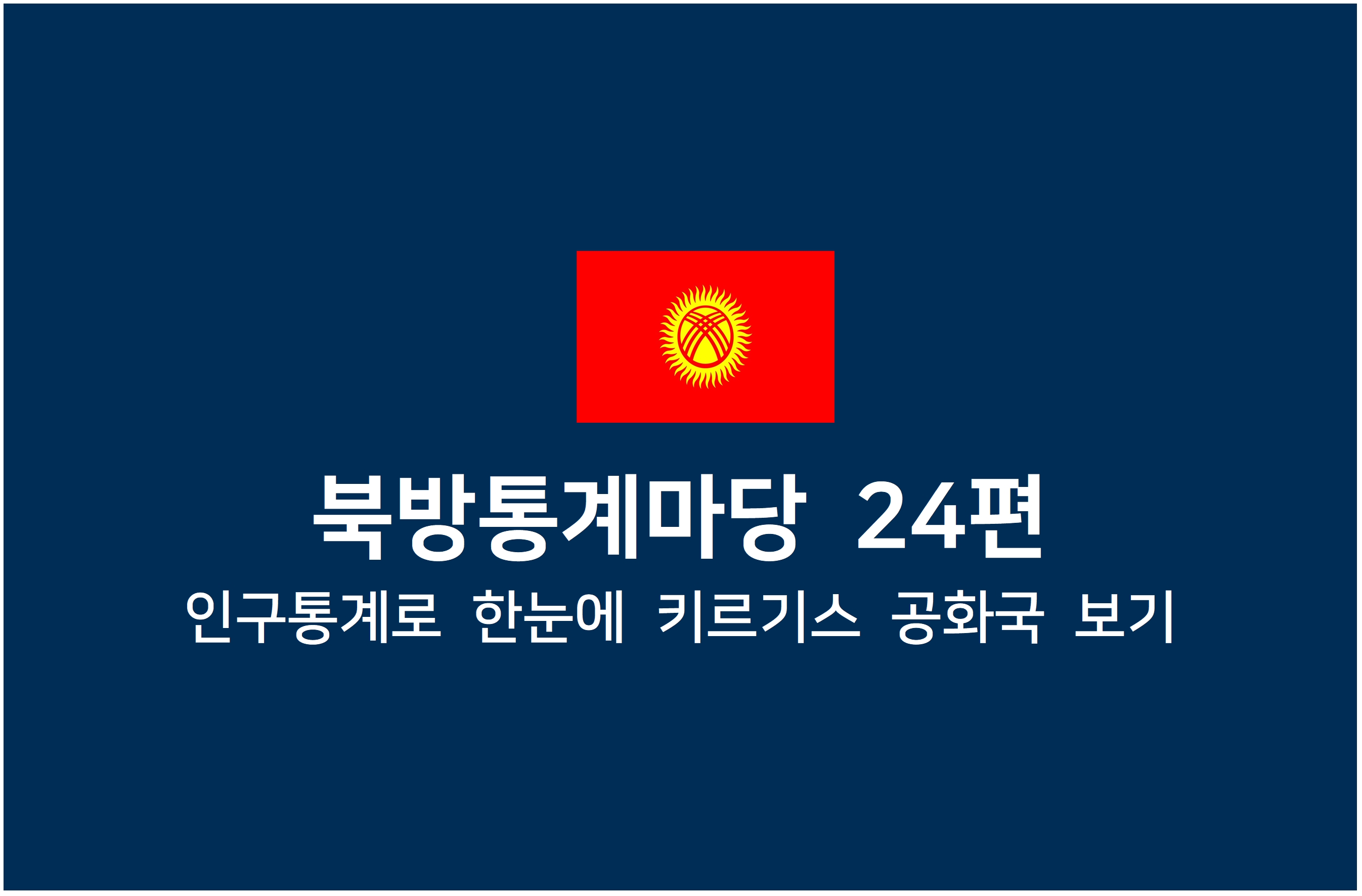 북방통계마당 24편

인구통계로 한눈에 키르기스 공화국 보기